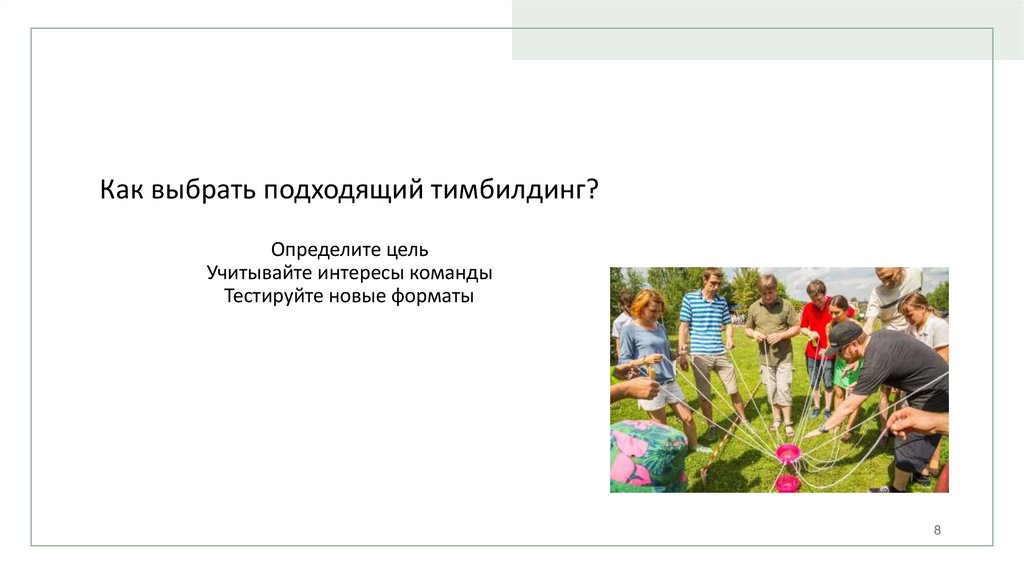 Как выбрать подходящий тимбилдинг?

Определите цель
Учитывайте интересы команды
Тестируйте новые форматы

8